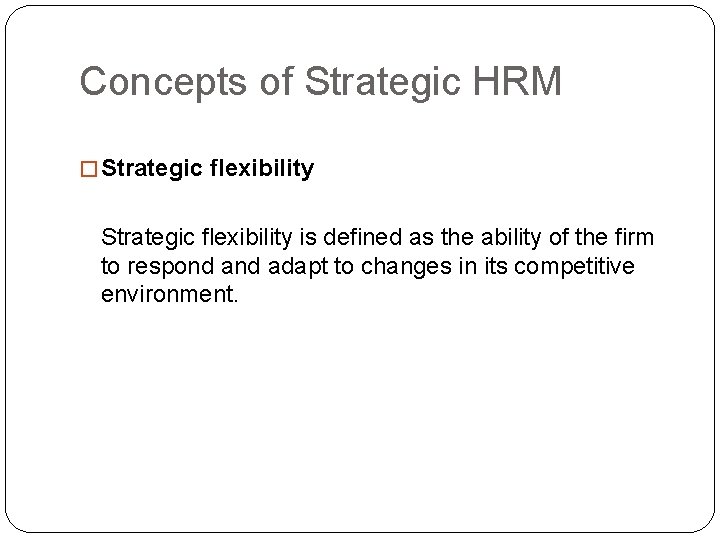 Concepts of Strategic HRM

Strategic flexibility

Strategic flexibility is defined as the ability of the firm to respond and adapt to changes in its competitive environment.